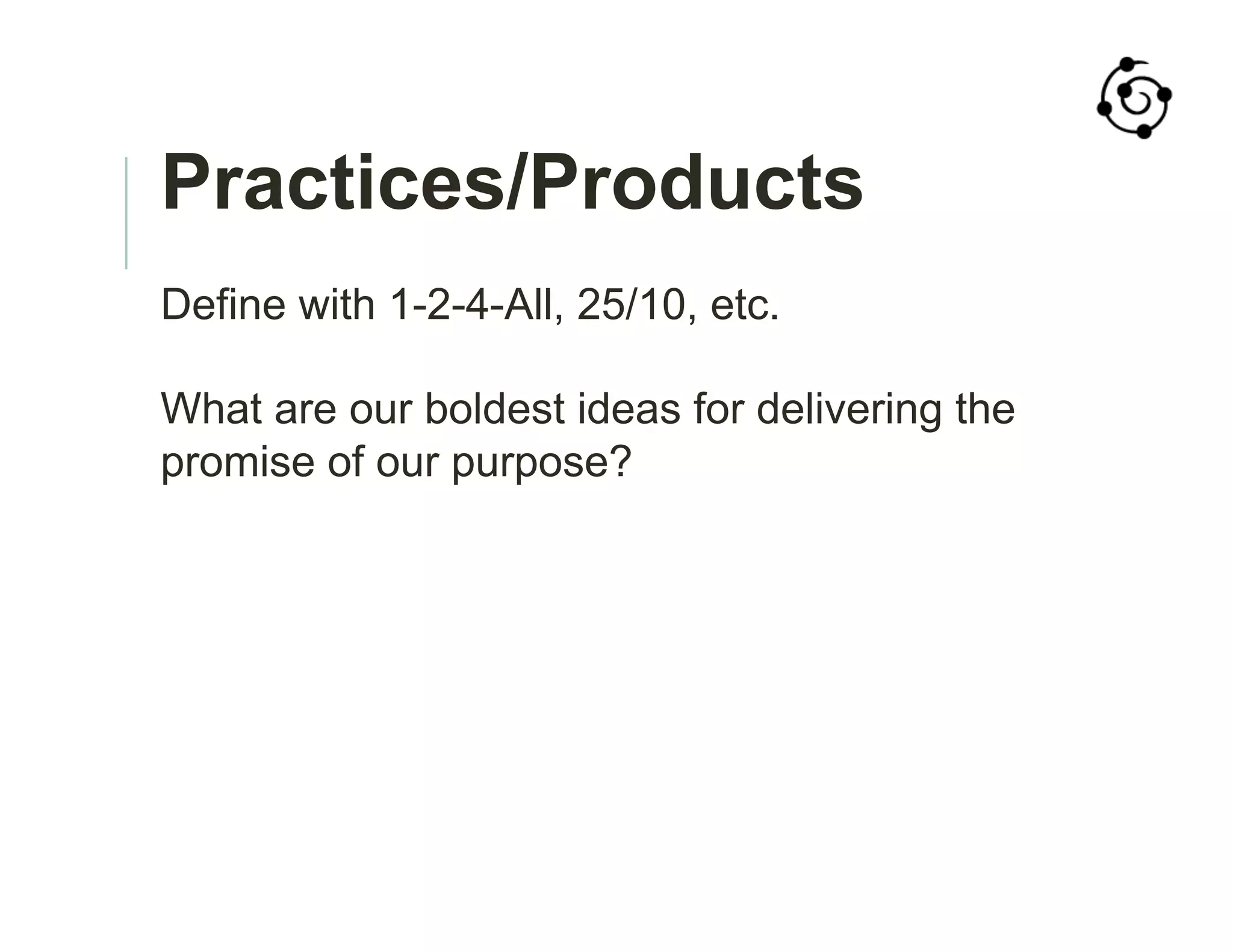 Practices/Products

Define with 1-2-4-All, 25/10, etc.

What are our boldest ideas for delivering the promise of our purpose?